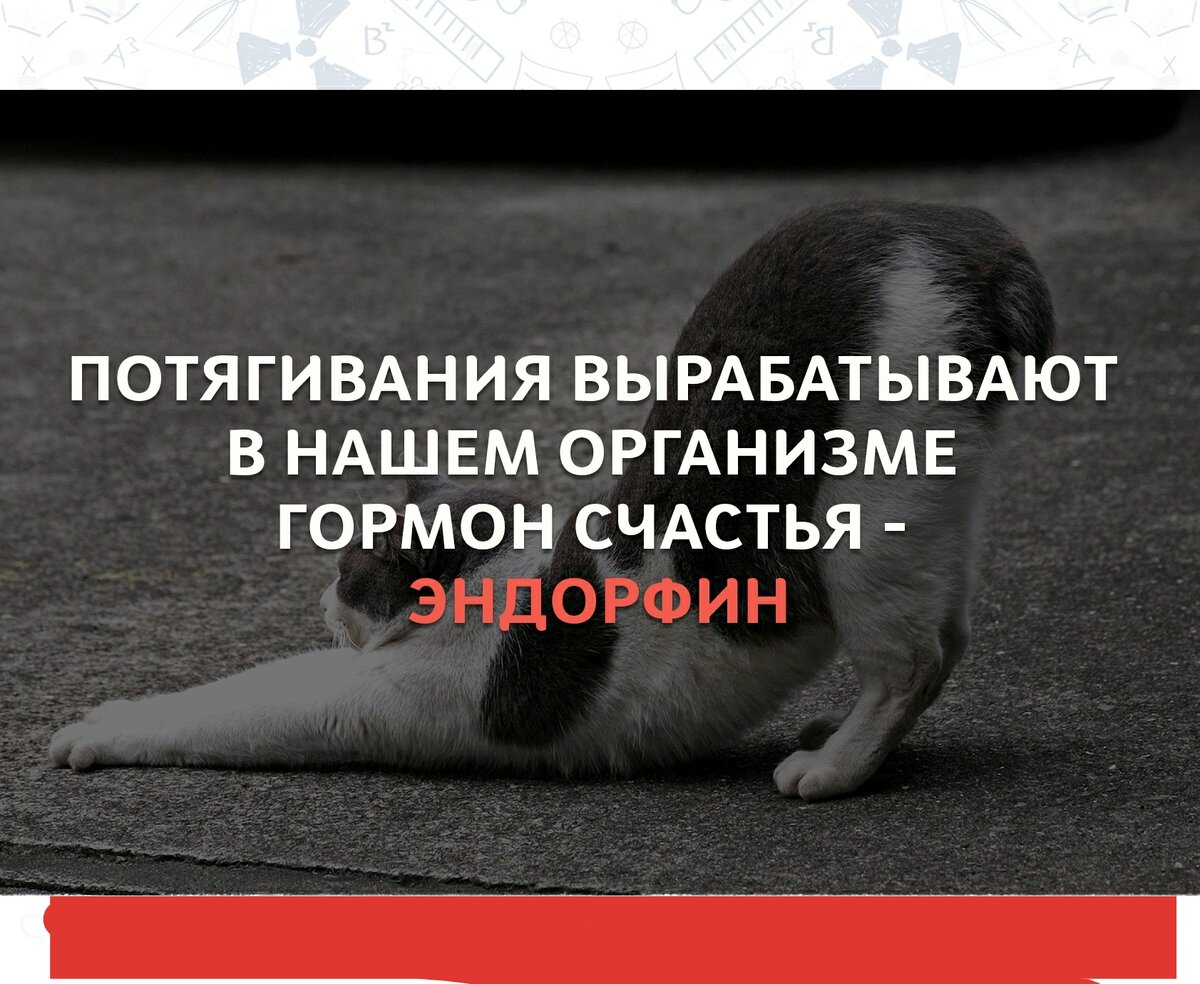 ПОТЯГИВАНИЯ ВЫРАБАТЫВАЮТ В НАШЕМ ОРГАНИЗМЕ ГОРМОН СЧАСТЬЯ - ЭНДОРФИН